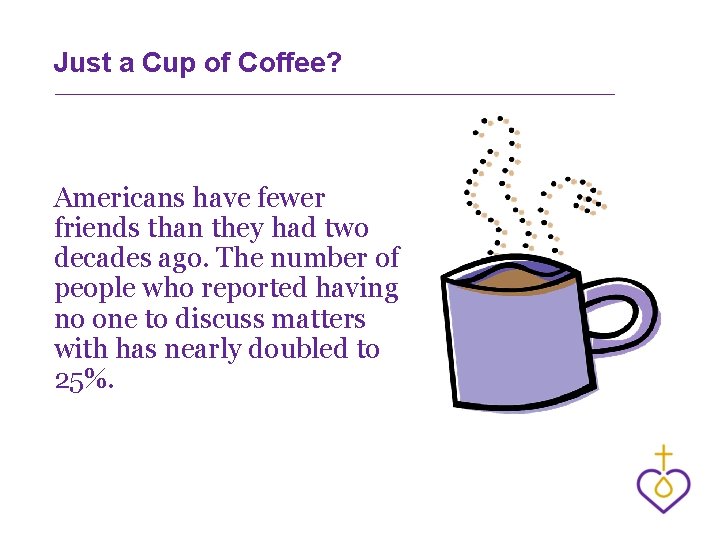 Just a Cup of Coffee?

Americans have fewer friends than they had two decades ago. The number of people who reported having no one to discuss matters with has nearly doubled to 25%.